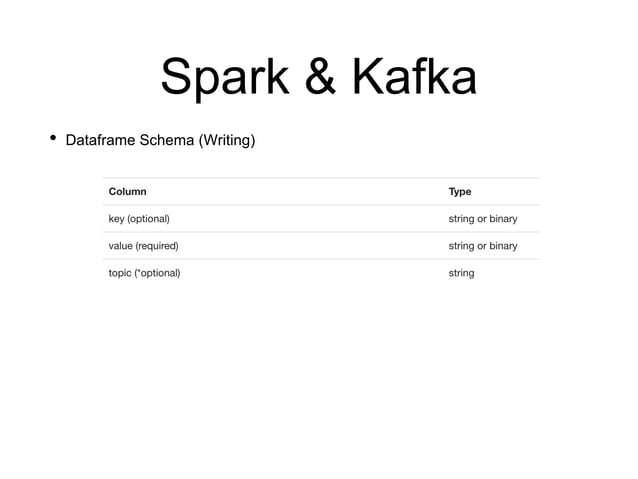 Spark & Kafka

• Dataframe Schema (Writing)

| Column | Type |
|---|---|
| key (optional) | string or binary |
| value (required) | string or binary |
| topic (*optional) | string |